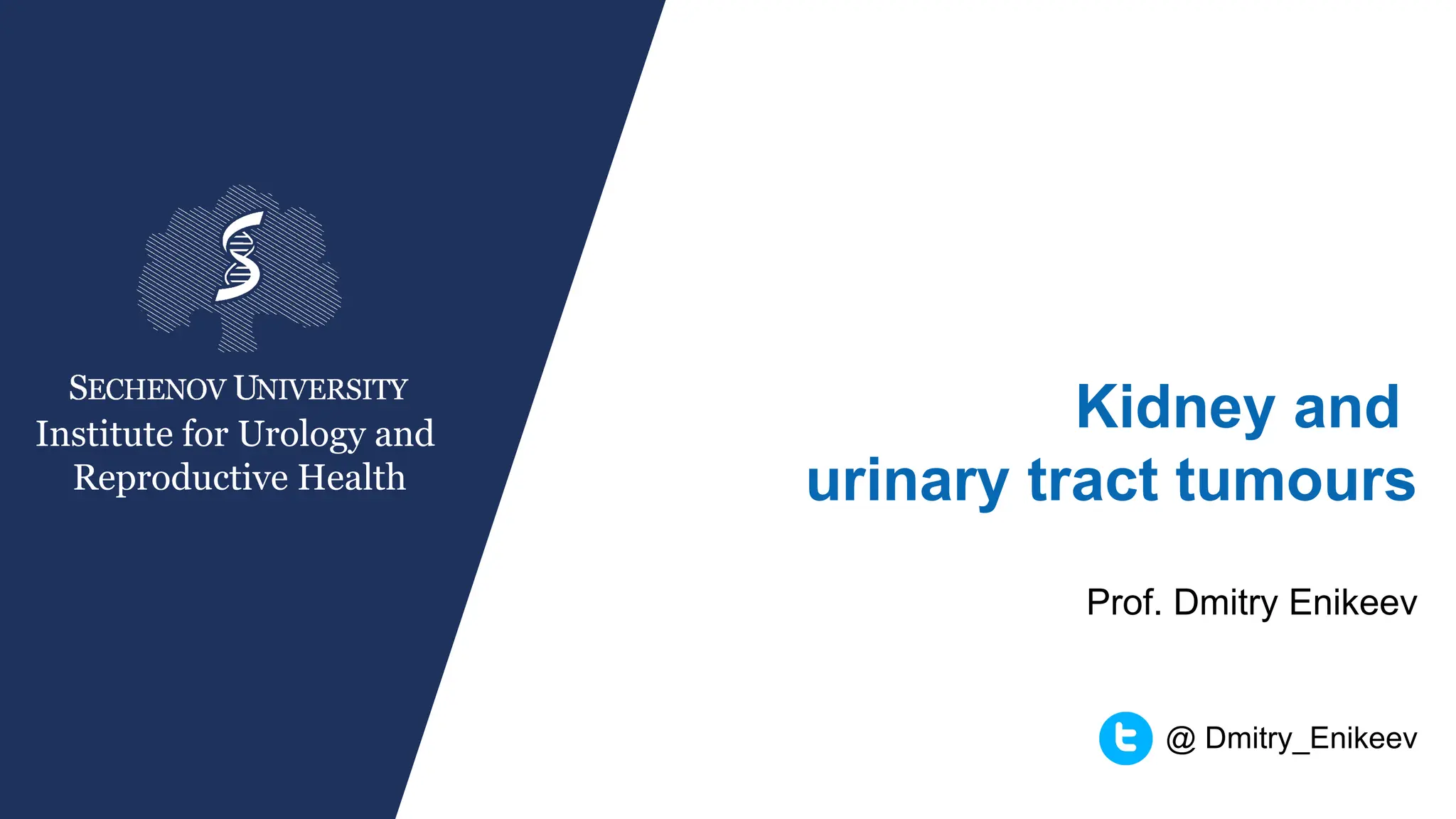 SECHENOV UNIVERSITY
Institute for Urology and Reproductive Health

Kidney and urinary tract tumours

Prof. Dmitry Enikeev

@ Dmitry_Enikeev